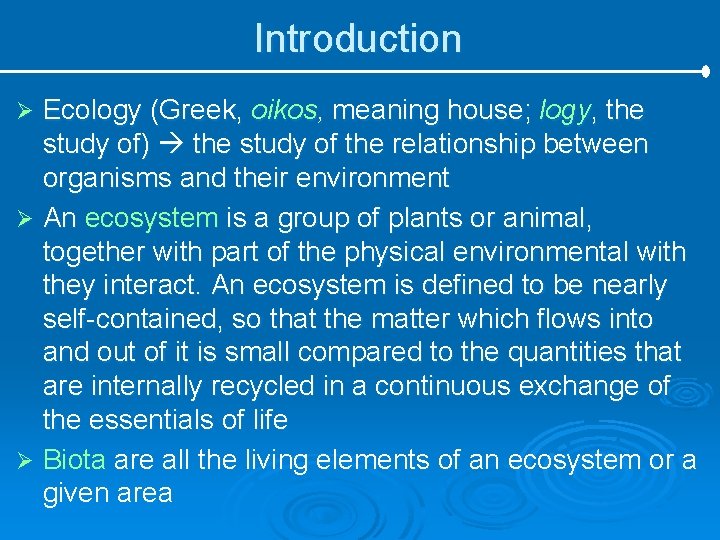 Introduction

➢ Ecology (Greek, oikos, meaning house; logy, the study of) → the study of the relationship between organisms and their environment

➢ An ecosystem is a group of plants or animal, together with part of the physical environmental with they interact. An ecosystem is defined to be nearly self-contained, so that the matter which flows into and out of it is small compared to the quantities that are internally recycled in a continuous exchange of the essentials of life

➢ Biota are all the living elements of an ecosystem or a given area